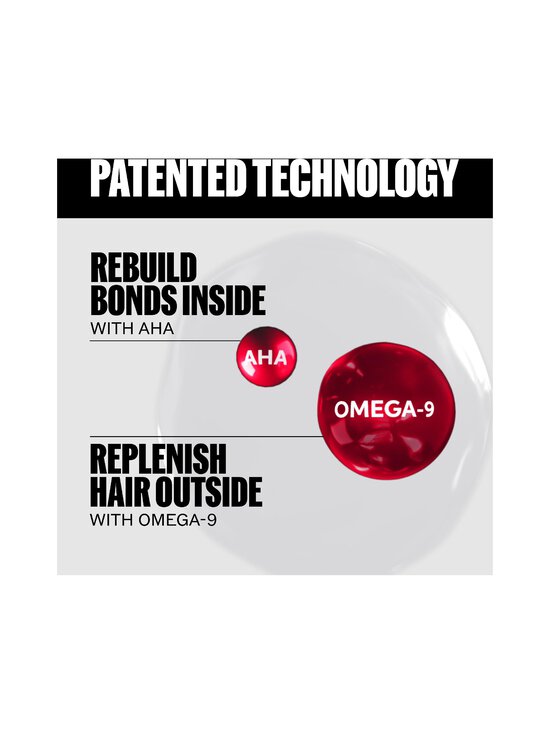 PATENTED TECHNOLOGY

REBUILD BONDS INSIDE
WITH AHA

AHA

OMEGA-9

REPLENISH HAIR OUTSIDE
WITH OMEGA-9